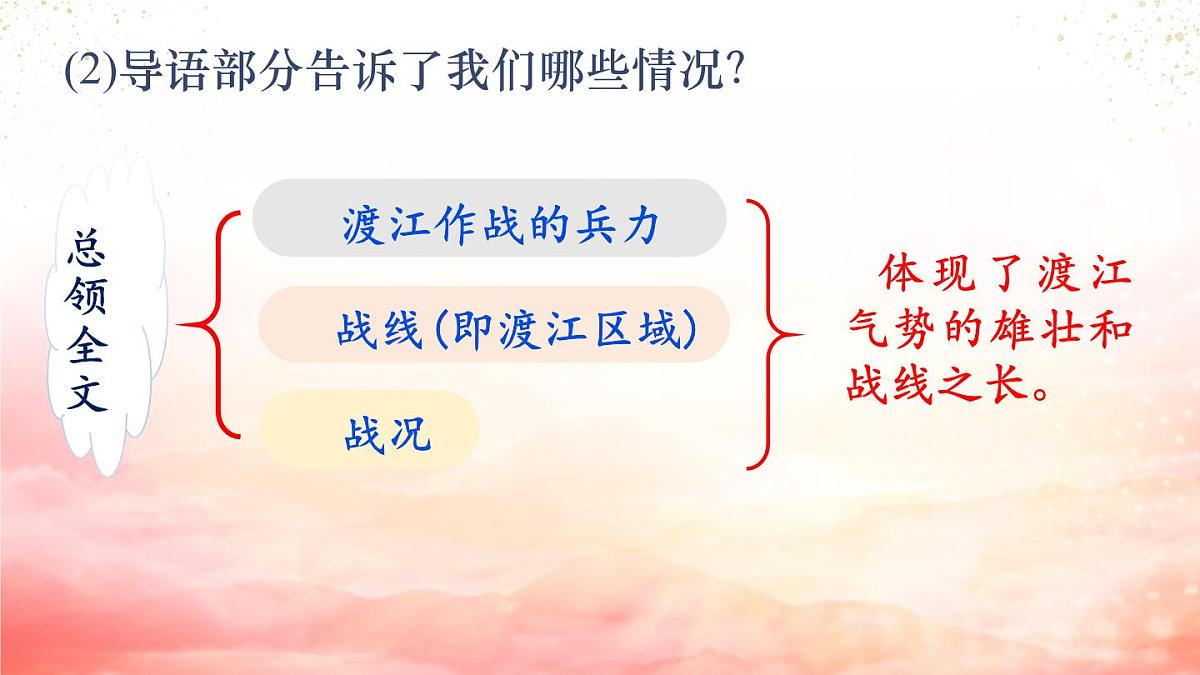 (2)导语部分告诉了我们哪些情况?

总领全文

渡江作战的兵力

战线(即渡江区域)

战况

体现了渡江气势的雄壮和战线之长。